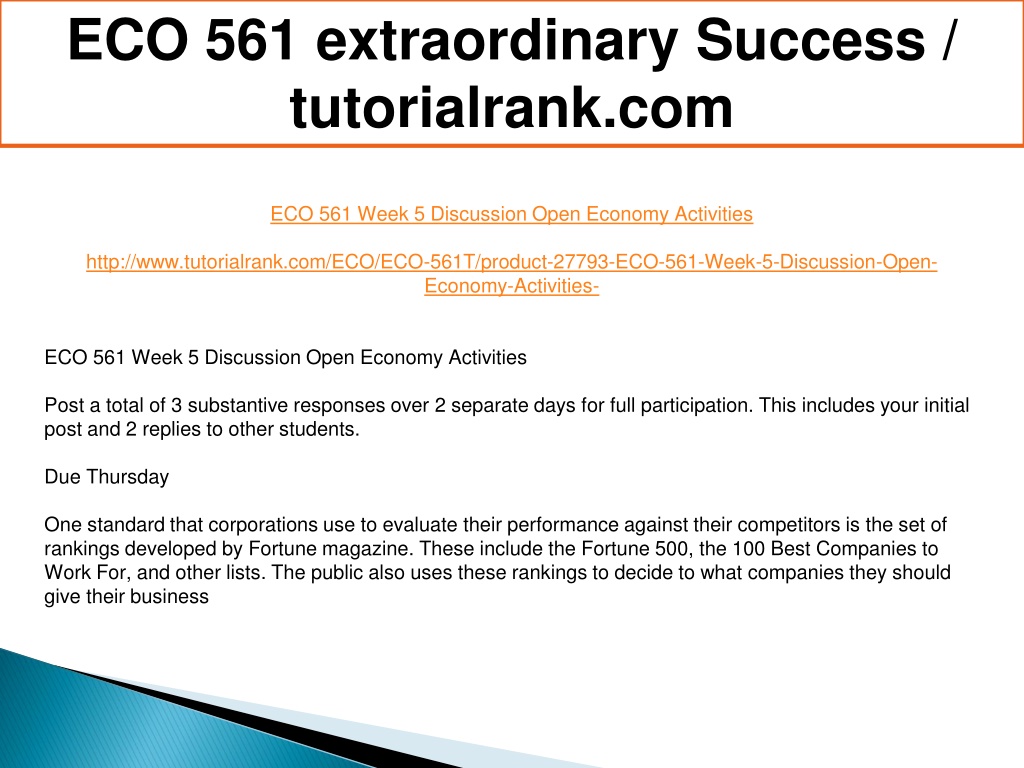 ECO 561 extraordinary Success / tutorialrank.com

ECO 561 Week 5 Discussion Open Economy Activities

http://www.tutorialrank.com/ECO/ECO-561T/product-27793-ECO-561-Week-5-Discussion-Open-Economy-Activities-

ECO 561 Week 5 Discussion Open Economy Activities

Post a total of 3 substantive responses over 2 separate days for full participation. This includes your initial post and 2 replies to other students.

Due Thursday

One standard that corporations use to evaluate their performance against their competitors is the set of rankings developed by Fortune magazine. These include the Fortune 500, the 100 Best Companies to Work For, and other lists. The public also uses these rankings to decide to what companies they should give their business